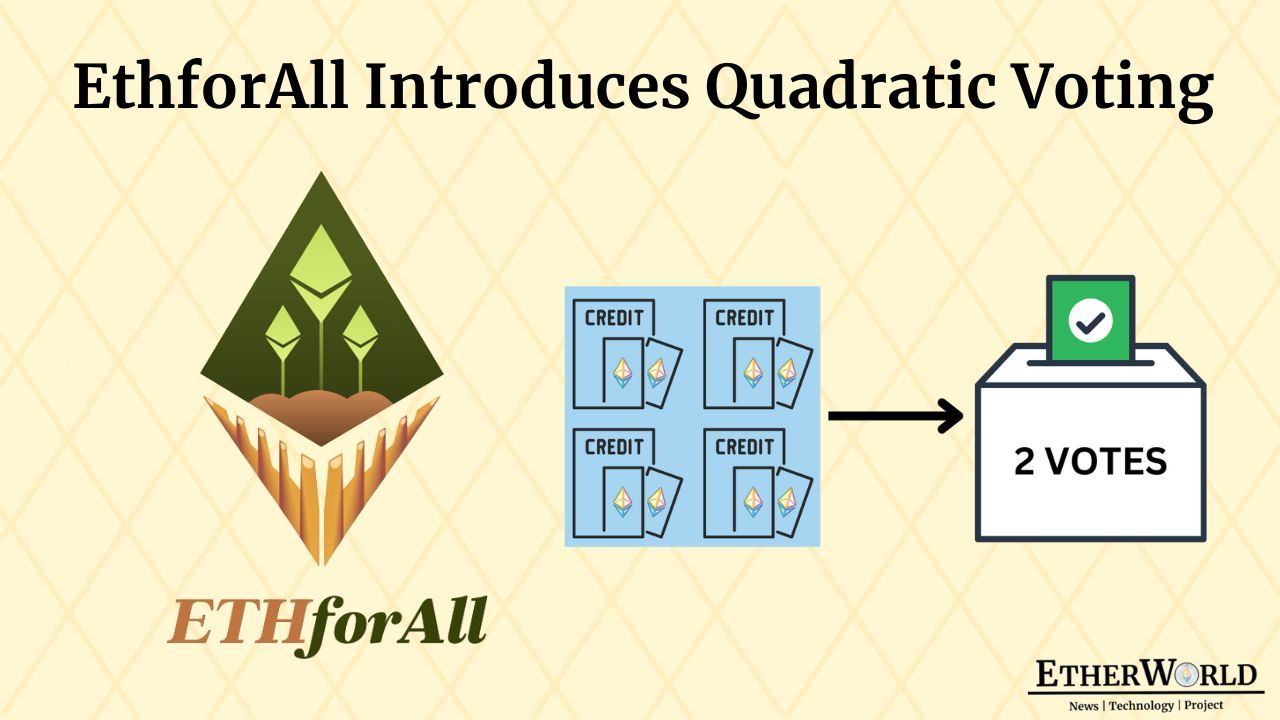 EthforAll Introduces Quadratic Voting

ETHforAll

CREDIT

CREDIT

CREDIT

CREDIT

2 VOTES

ETHERWORLD
News | Technology | Project